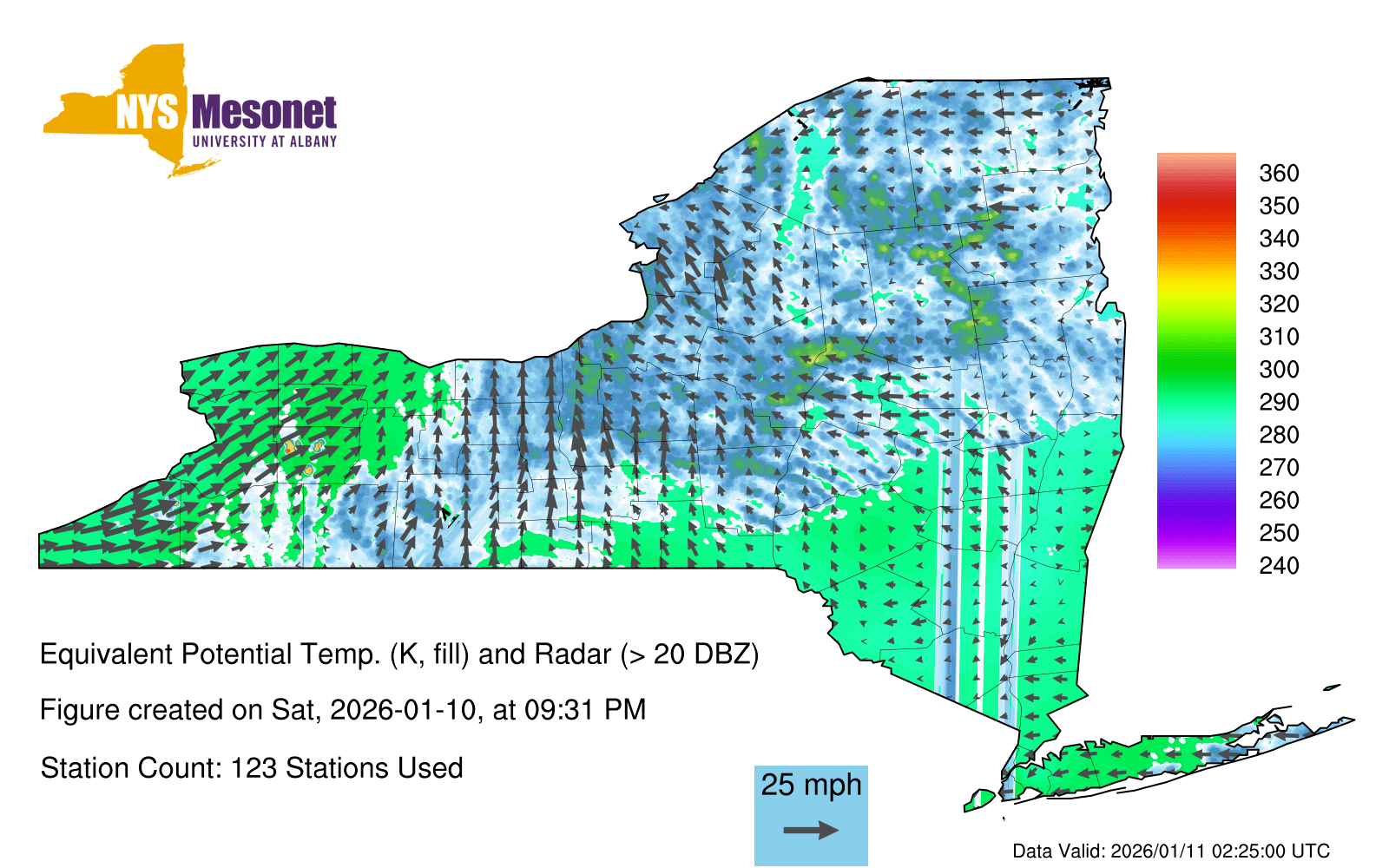 NYS Mesonet
UNIVERSITY AT ALBANY

360
350
340
330
320
310
300
290
280
270
260
250
240

Equivalent Potential Temp. (K, fill) and Radar (> 20 DBZ)

Figure created on Sat, 2026-01-10, at 09:31 PM

Station Count: 123 Stations Used

25 mph

Data Valid: 2026/01/11 02:25:00 UTC